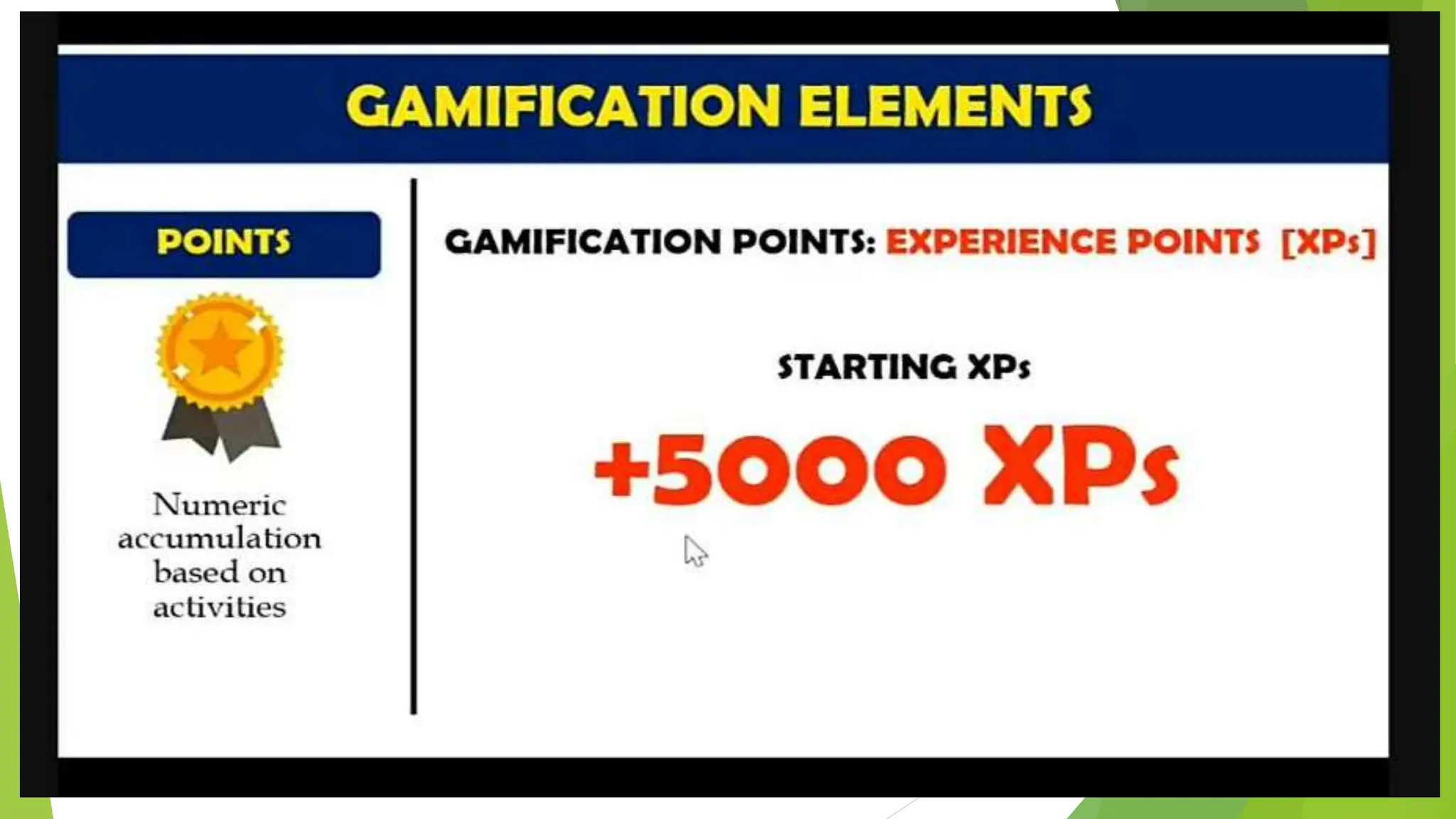 GAMIFICATION ELEMENTS

POINTS

Numeric accumulation based on activities

GAMIFICATION POINTS: EXPERIENCE POINTS [XPs]

STARTING XPs

+5000 XPs